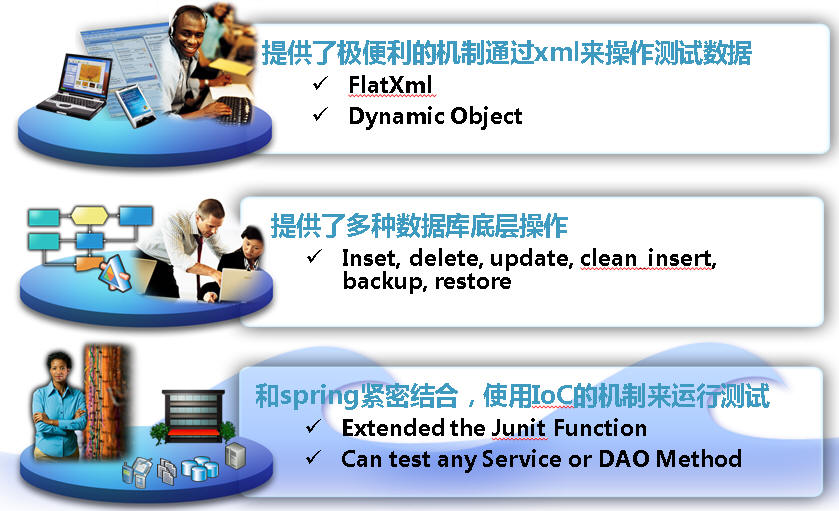 提供了极便利的机制通过xml来操作测试数据

✓ FlatXml
✓ Dynamic Object

提供了多种数据库底层操作

✓ Inset, delete, update, clean_insert, backup, restore

和spring紧密结合，使用IoC的机制来运行测试

✓ Extended the Junit Function
✓ Can test any Service or DAO Method